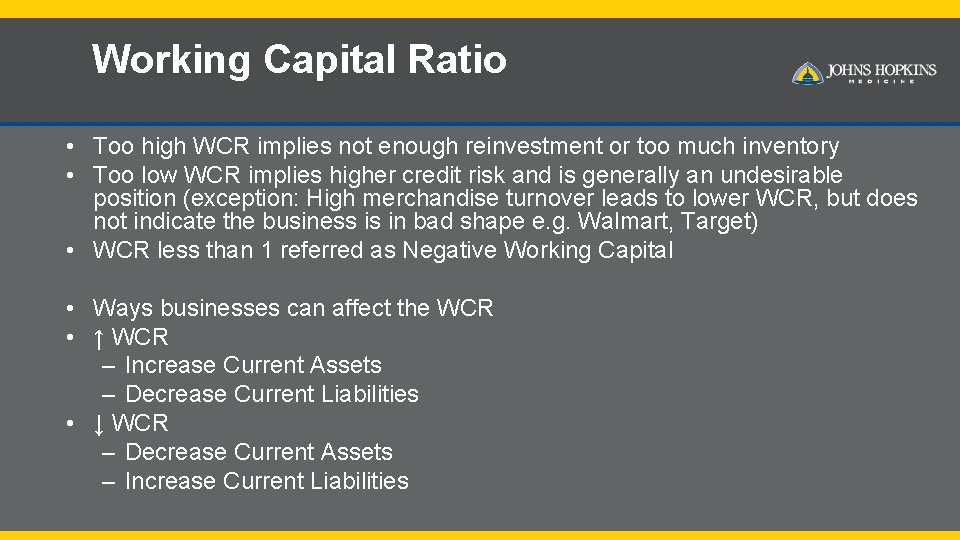 Working Capital Ratio

JOHNS HOPKINS
MEDICINE

• Too high WCR implies not enough reinvestment or too much inventory
• Too low WCR implies higher credit risk and is generally an undesirable position (exception: High merchandise turnover leads to lower WCR, but does not indicate the business is in bad shape e.g. Walmart, Target)
• WCR less than 1 referred as Negative Working Capital

• Ways businesses can affect the WCR
• ↑ WCR
– Increase Current Assets
– Decrease Current Liabilities
• ↓ WCR
– Decrease Current Assets
– Increase Current Liabilities